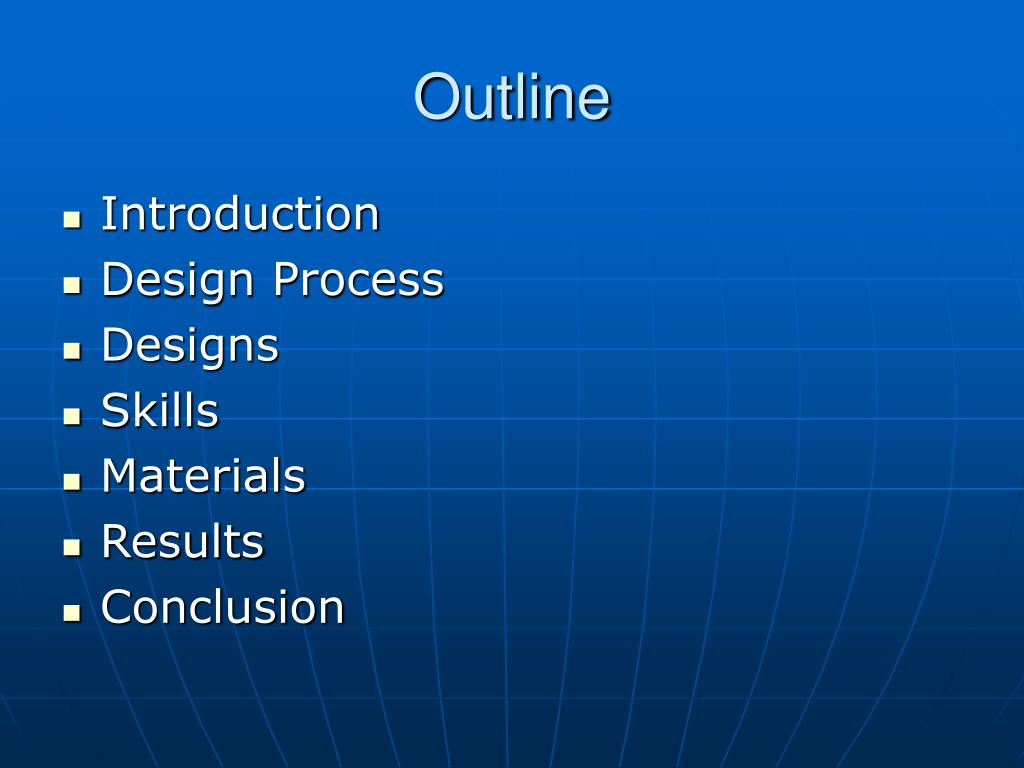 Outline

- Introduction
- Design Process
- Designs
- Skills
- Materials
- Results
- Conclusion